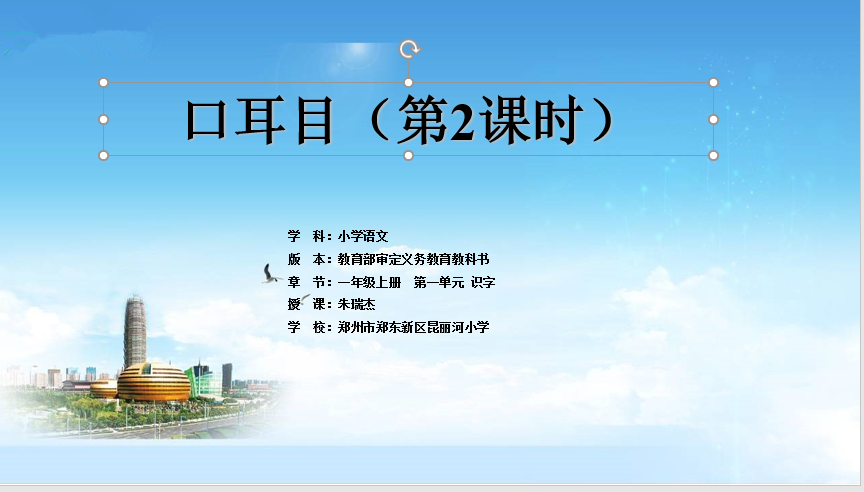 口耳目（第2课时）

学　科：小学语文
版　本：教育部审定义务教育教科书
章　节：一年级上册　第一单元 识字
授　课：朱瑞杰
学　校：郑州市郑东新区昆丽河小学